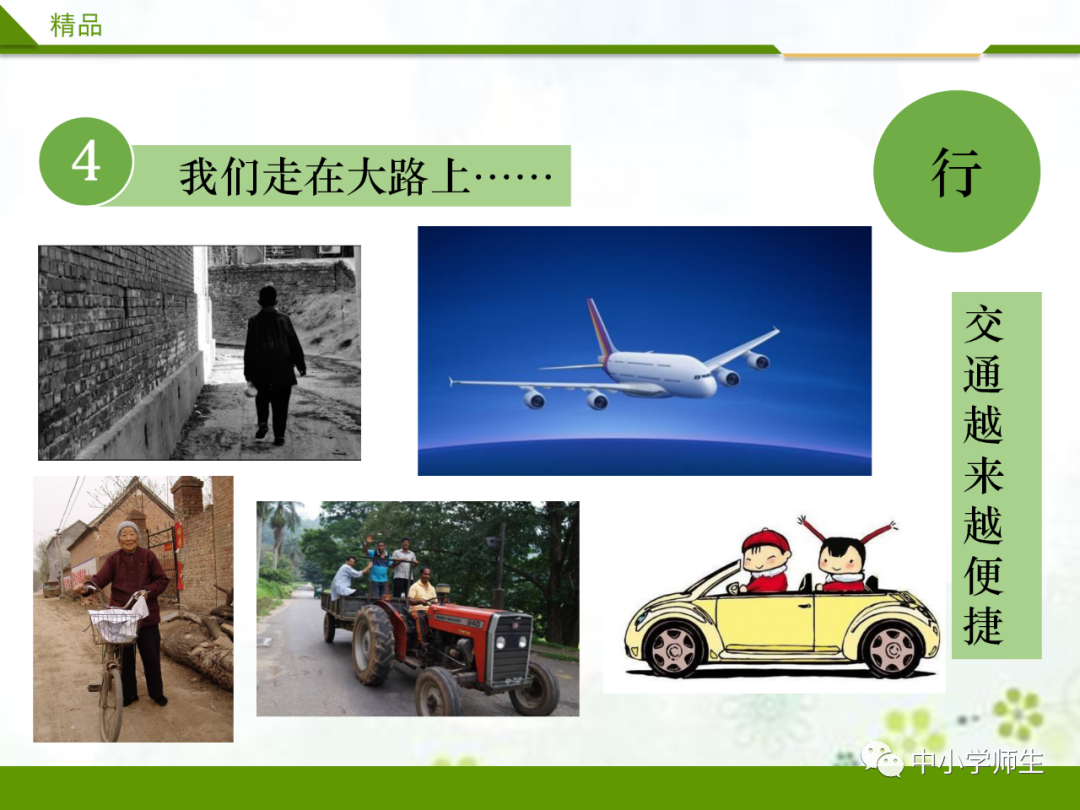 精品

4 我们走在大路上……

行

交通越来越便捷

中小学师生